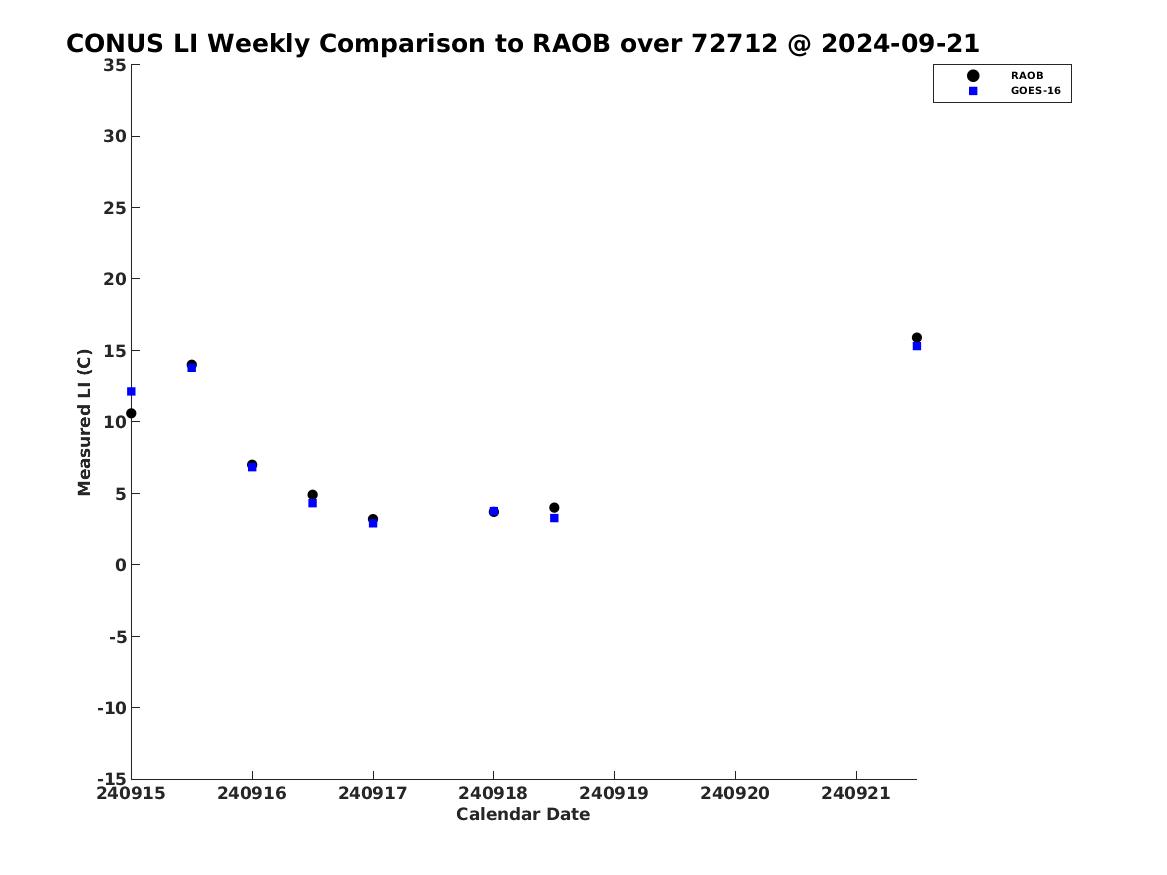 CONUS LI Weekly Comparison to RAOB over 72712 @ 2024-09-21

RAOB
GOES-16

Measured LI (C)

35
30
25
20
15
10
5
0
-5
-10
-15

240915 240916 240917 240918 240919 240920 240921

Calendar Date